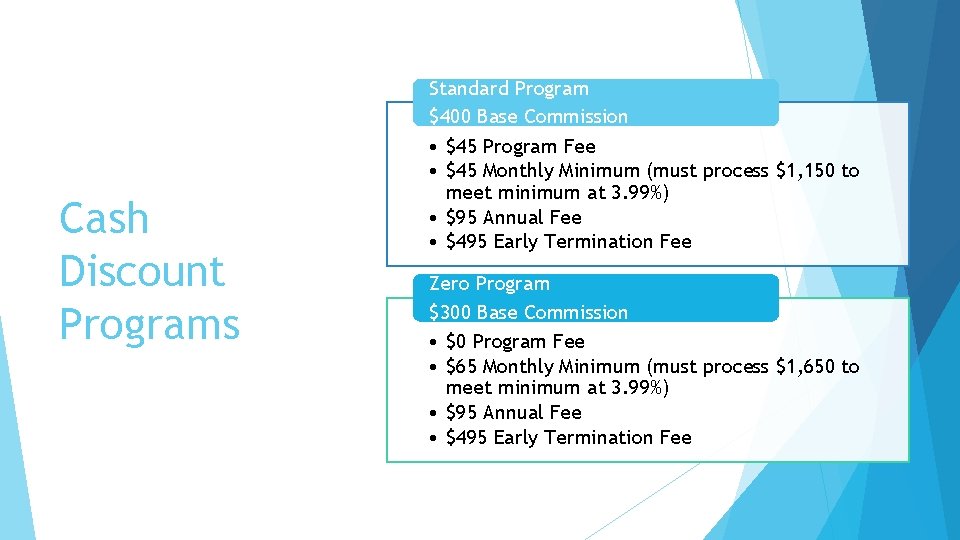 Cash Discount Programs

Standard Program
\$400 Base Commission

• \$45 Program Fee
• \$45 Monthly Minimum (must process \$1,150 to meet minimum at 3.99%)
• \$95 Annual Fee
• \$495 Early Termination Fee

Zero Program
\$300 Base Commission

• \$0 Program Fee
• \$65 Monthly Minimum (must process \$1,650 to meet minimum at 3.99%)
• \$95 Annual Fee
• \$495 Early Termination Fee